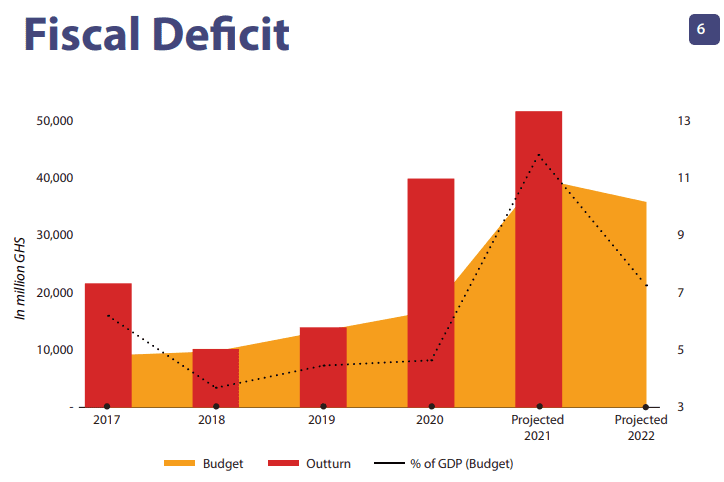 Fiscal Deficit

6

In million GHS

50,000
40,000
30,000
20,000
10,000
-

13
11
9
7
5
3

2017
2018
2019
2020
Projected 2021
Projected 2022

Budget
Outturn
% of GDP (Budget)